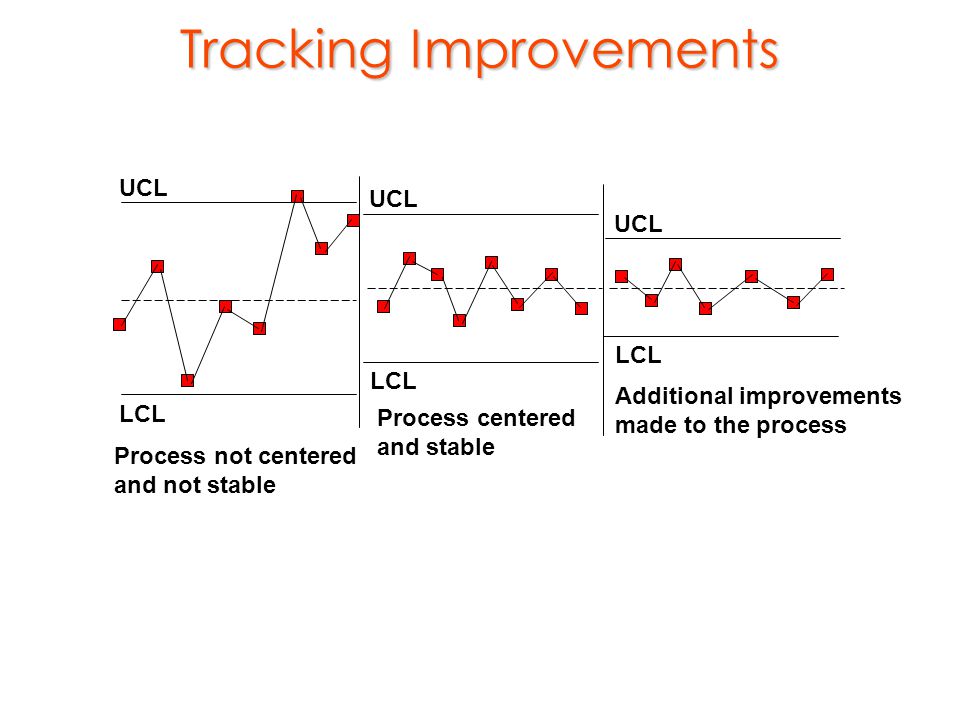 Tracking Improvements

UCL

LCL

Process not centered and not stable

UCL

LCL

Process centered and stable

UCL

LCL

Additional improvements made to the process